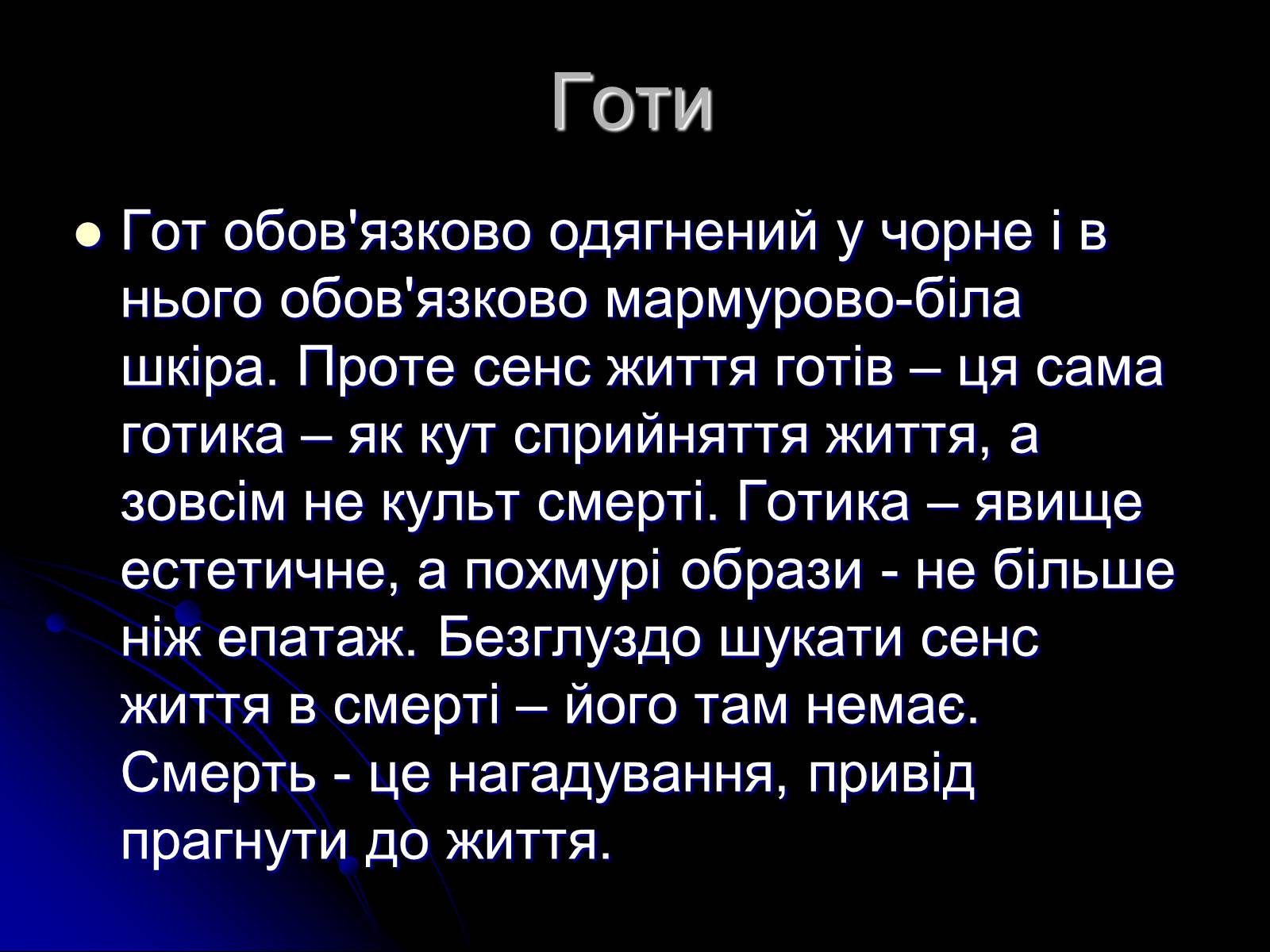 Готи

Гот обов'язково одягнений у чорне і в нього обов'язково мармурово-біла шкіра. Проте сенс життя готів – ця сама готика – як кут сприйняття життя, а зовсім не культ смерті. Готика – явище естетичне, а похмурі образи - не більше ніж епатаж. Безглуздо шукати сенс життя в смерті – його там немає. Смерть - це нагадування, привід прагнути до життя.